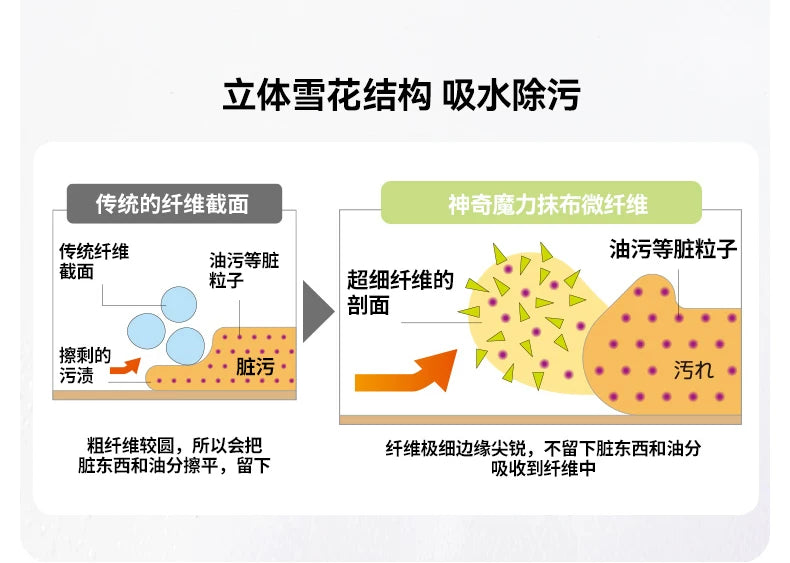 立体雪花结构 吸水除污

传统的纤维截面

传统纤维截面

油污等脏粒子

擦剩的污渍

脏污

粗纤维较圆，所以会把脏东西和油分擦平，留下

神奇魔力抹布微纤维

超细纤维的剖面

油污等脏粒子

汚れ

纤维极细边缘尖锐，不留下脏东西和油分吸收到纤维中